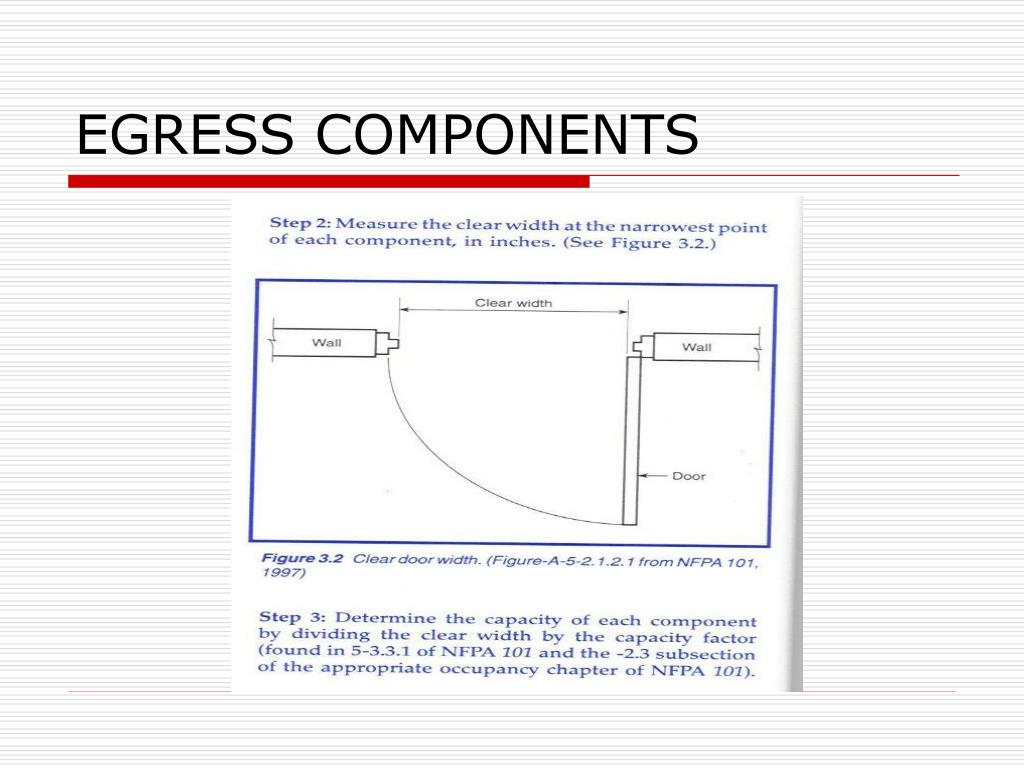 EGRESS COMPONENTS

Step 2: Measure the clear width at the narrowest point of each component, in inches. (See Figure 3.2.)

Clear width

Wall

Wall

Door

Figure 3.2 Clear door width. (Figure-A-5-2.1.2.1 from NFPA 101, 1997)

Step 3: Determine the capacity of each component by dividing the clear width by the capacity factor (found in 5-3.3.1 of NFPA 101 and the -2.3 subsection of the appropriate occupancy chapter of NFPA 101).